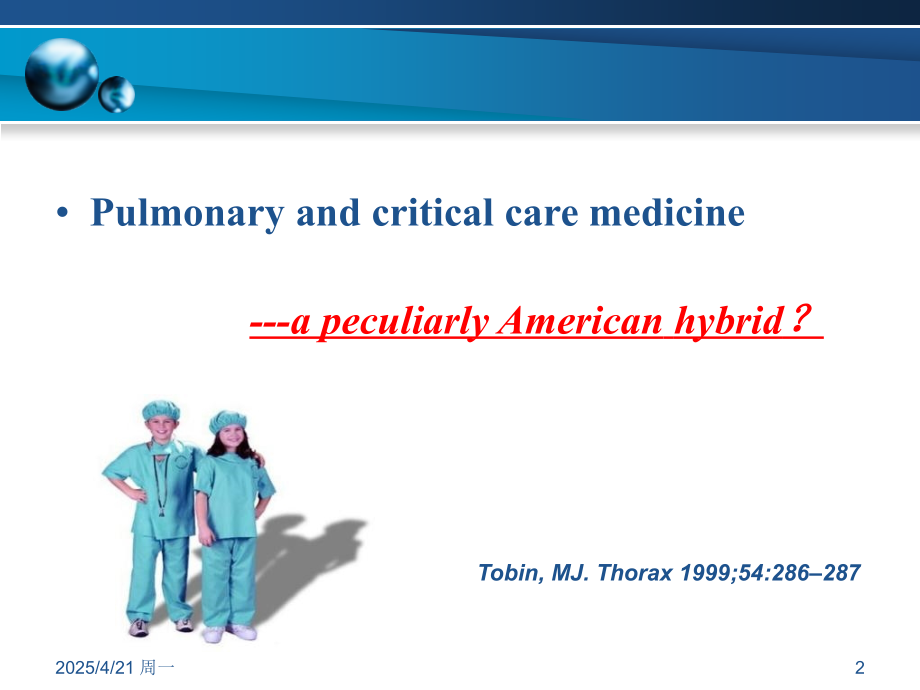 • Pulmonary and critical care medicine

---a peculiarly American hybrid？

Tobin, MJ. Thorax 1999;54:286–287

2025/4/21 周一

2